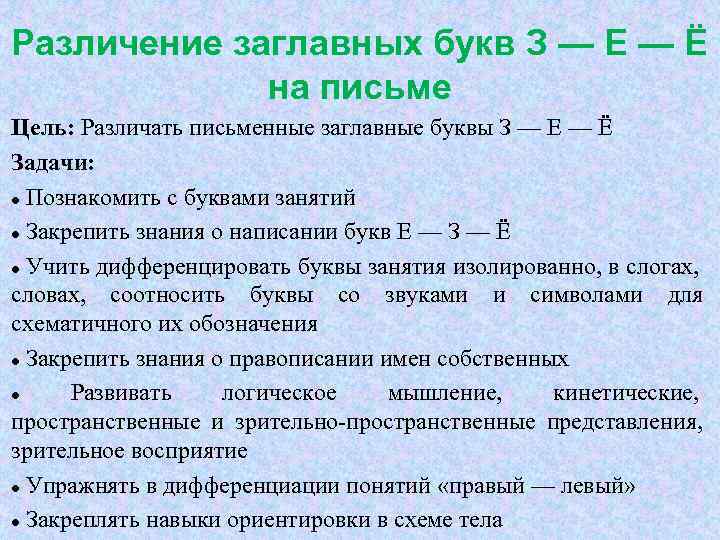 Различение заглавных букв З — Е — Ё на письме

Цель: Различать письменные заглавные буквы З — Е — Ё

Задачи:

• Познакомить с буквами занятий

• Закрепить знания о написании букв Е — З — Ё

• Учить дифференцировать буквы занятия изолированно, в слогах, словах, соотносить буквы со звуками и символами для схематичного их обозначения

• Закрепить знания о правописании имен собственных

• Развивать логическое мышление, кинетические, пространственные и зрительно-пространственные представления, зрительное восприятие

• Упражнять в дифференциации понятий «правый — левый»

• Закреплять навыки ориентировки в схеме тела